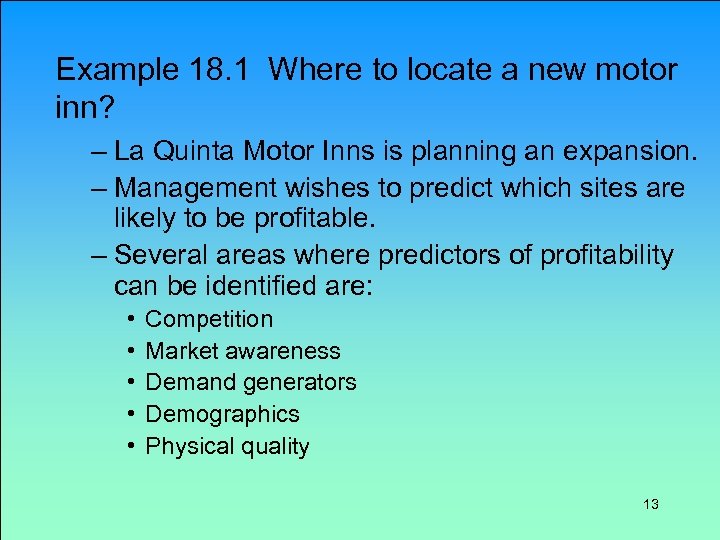 Example 18.1 Where to locate a new motor inn?

– La Quinta Motor Inns is planning an expansion.

– Management wishes to predict which sites are likely to be profitable.

– Several areas where predictors of profitability can be identified are:

• Competition
• Market awareness
• Demand generators
• Demographics
• Physical quality

13